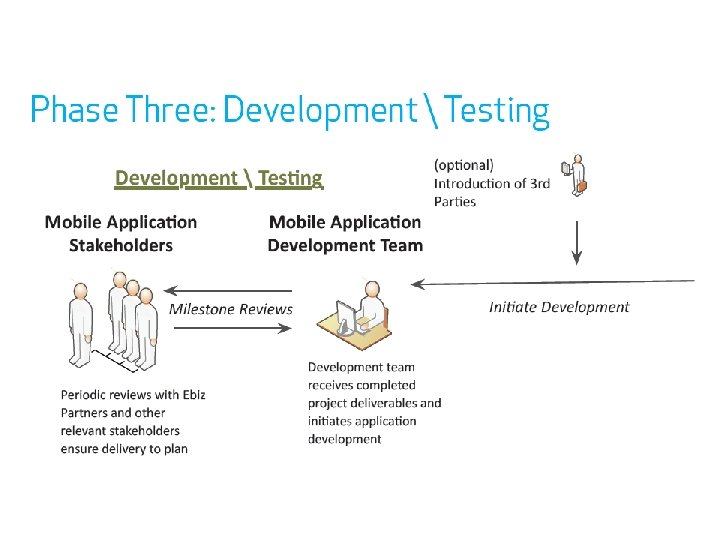 Phase Three: Development \ Testing

Development \ Testing

(optional)
Introduction of 3rd Parties

Mobile Application Stakeholders

Mobile Application Development Team

Milestone Reviews

Initiate Development

Periodic reviews with Ebiz Partners and other relevant stakeholders ensure delivery to plan

Development team receives completed project deliverables and initiates application development